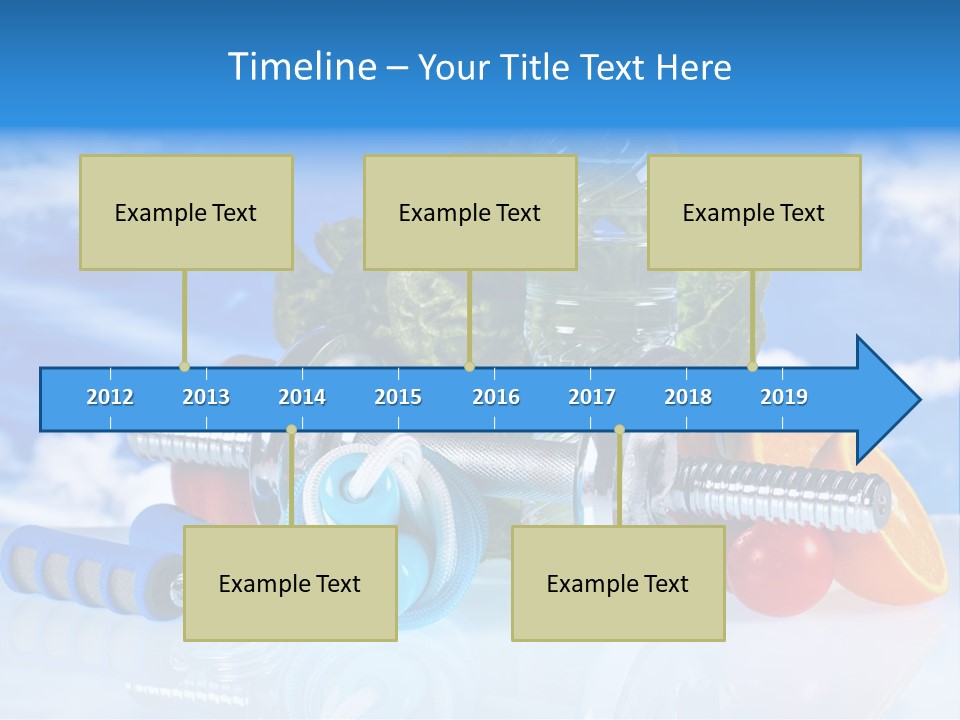 Timeline – Your Title Text Here

Example Text

Example Text

Example Text

2012 2013 2014 2015 2016 2017 2018 2019

Example Text

Example Text